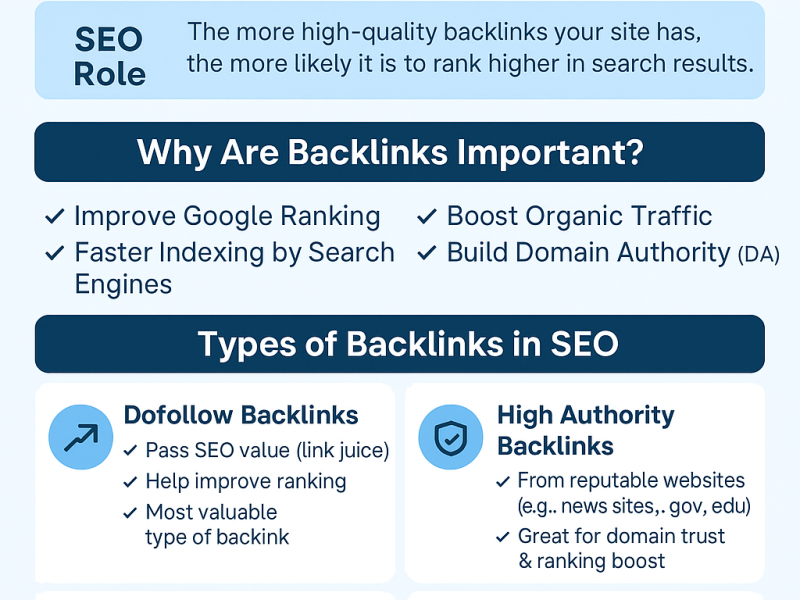 SEO Role

The more high-quality backlinks your site has, the more likely it is to rank higher in search results.

Why Are Backlinks Important?

✓ Improve Google Ranking
✓ Faster Indexing by Search Engines
✓ Boost Organic Traffic
✓ Build Domain Authority (DA)

Types of Backlinks in SEO

Dofollow Backlinks
✓ Pass SEO value (link juice)
✓ Help improve ranking
✓ Most valuable type of backink

High Authority Backlinks
✓ From reputable websites (e.g.. news sites,. gov, edu)
✓ Great for domain trust & ranking boost